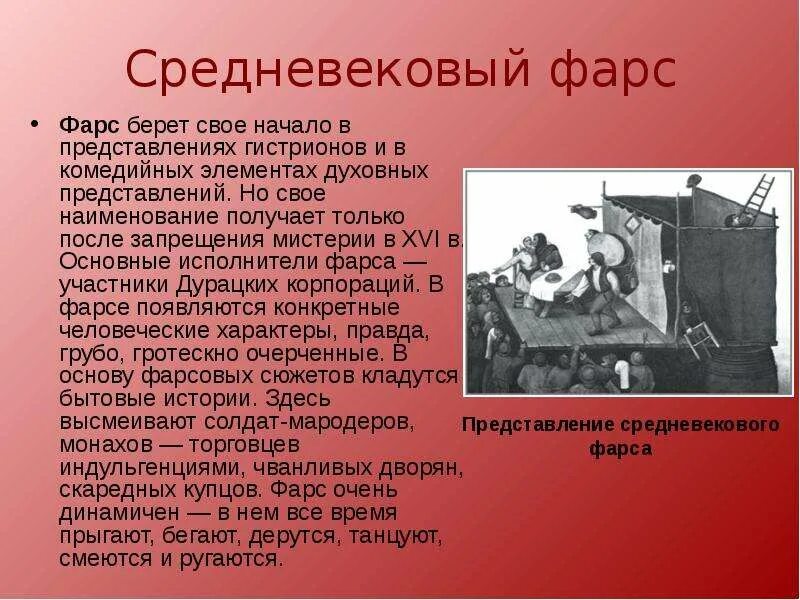 Средневековый фарс

• **Фарс** берет свое начало в представлениях гистрионов и в комедийных элементах духовных представлений. Но свое наименование получает только после запрещения мистерии в XVI в. Основные исполнители фарса — участники Дурацких корпораций. В фарсе появляются конкретные человеческие характеры, правда, грубо, гротескно очерченные. В основу фарсовых сюжетов кладутся бытовые истории. Здесь высмеивают солдат-мародеров, монахов — торговцев индульгенциями, чванливых дворян, скаредных купцов. Фарс очень динамичен — в нем все время прыгают, бегают, дерутся, танцуют, смеются и ругаются.

Представление средневекового фарса